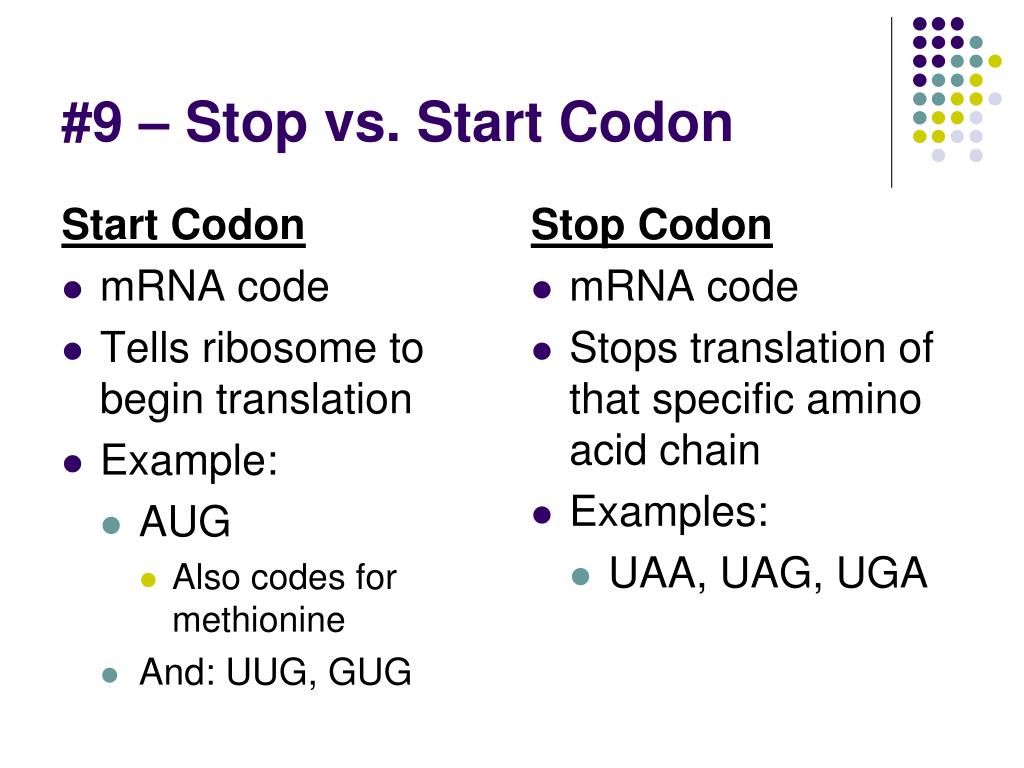 #9 – Stop vs. Start Codon

Start Codon
- mRNA code
- Tells ribosome to begin translation
- Example:
  - AUG
    - Also codes for methionine
  - And: UUG, GUG

Stop Codon
- mRNA code
- Stops translation of that specific amino acid chain
- Examples:
  - UAA, UAG, UGA